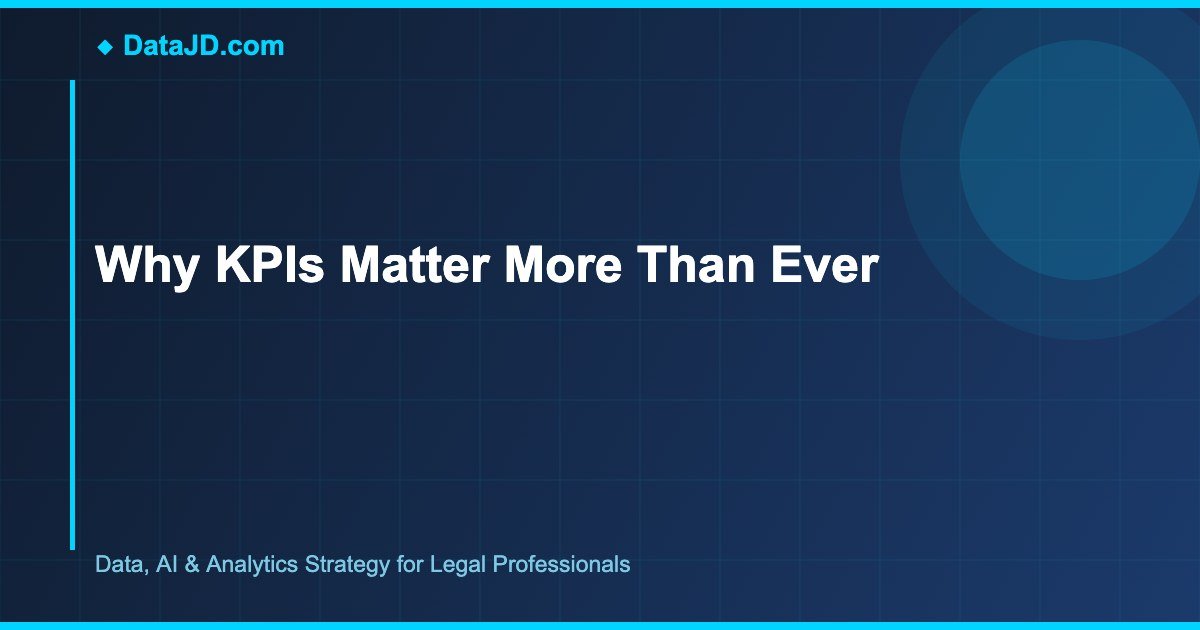 ◆ DataJD.com

Why KPIs Matter More Than Ever

Data, AI & Analytics Strategy for Legal Professionals